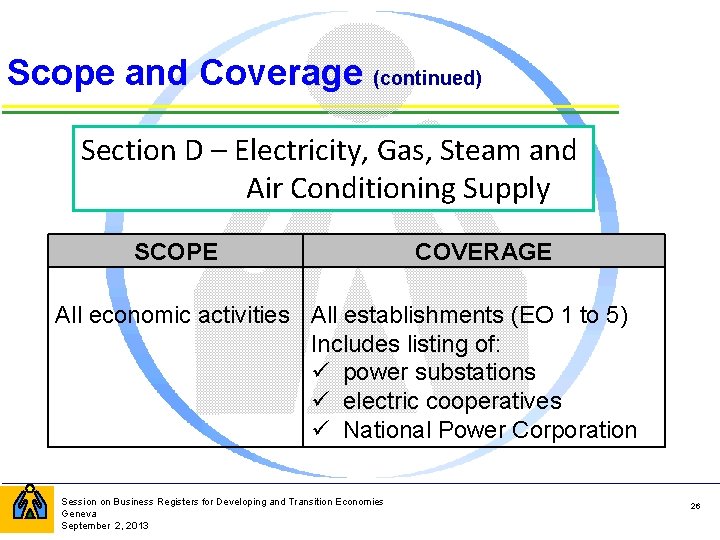 Scope and Coverage (continued)

Section D – Electricity, Gas, Steam and Air Conditioning Supply

| SCOPE | COVERAGE |
|---|---|
| All economic activities | All establishments (EO 1 to 5) Includes listing of: ✓ power substations ✓ electric cooperatives ✓ National Power Corporation |

Session on Business Registers for Developing and Transition Economies
Geneva
September 2, 2013

26